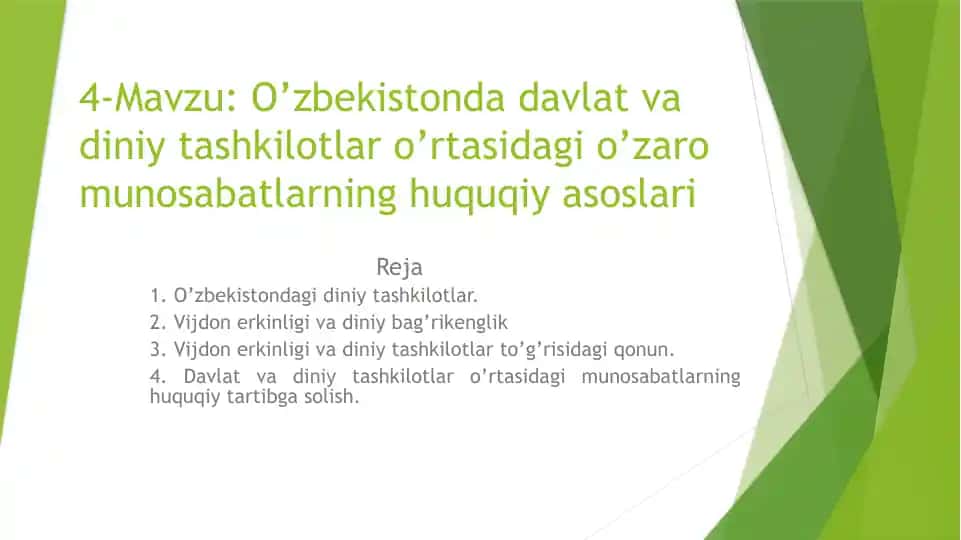 4-Mavzu: O’zbekistonda davlat va diniy tashkilotlar o’rtasidagi o’zaro munosabatlarning huquqiy asoslari

Reja

1. O’zbekistondagi diniy tashkilotlar.
2. Vijdon erkinligi va diniy bag’rikenglik
3. Vijdon erkinligi va diniy tashkilotlar to’g’risidagi qonun.
4. Davlat va diniy tashkilotlar o’rtasidagi munosabatlarning huquqiy tartibga solish.